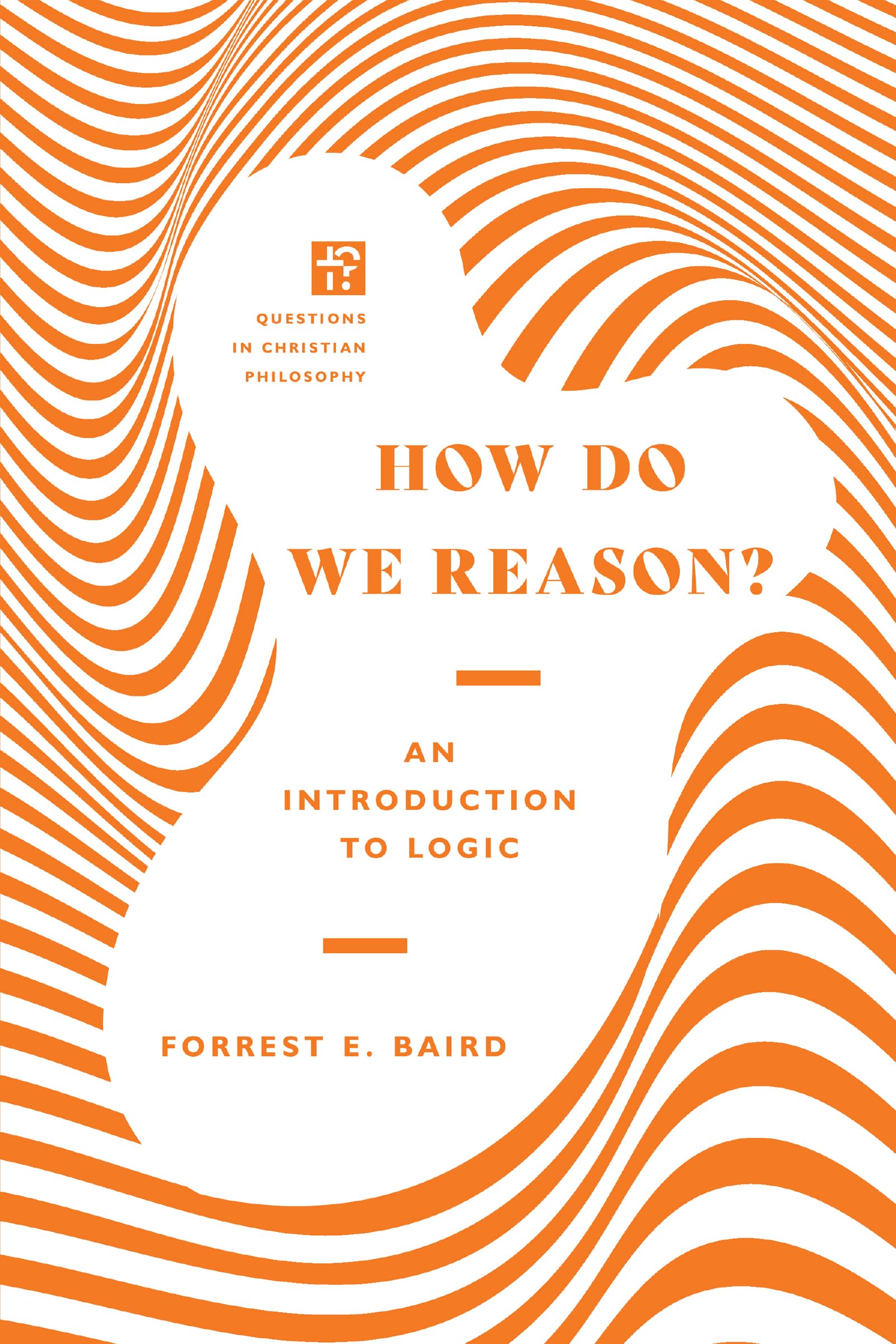 QUESTIONS IN CHRISTIAN PHILOSOPHY

HOW DO WE REASON?

AN INTRODUCTION TO LOGIC

FORREST E. BAIRD